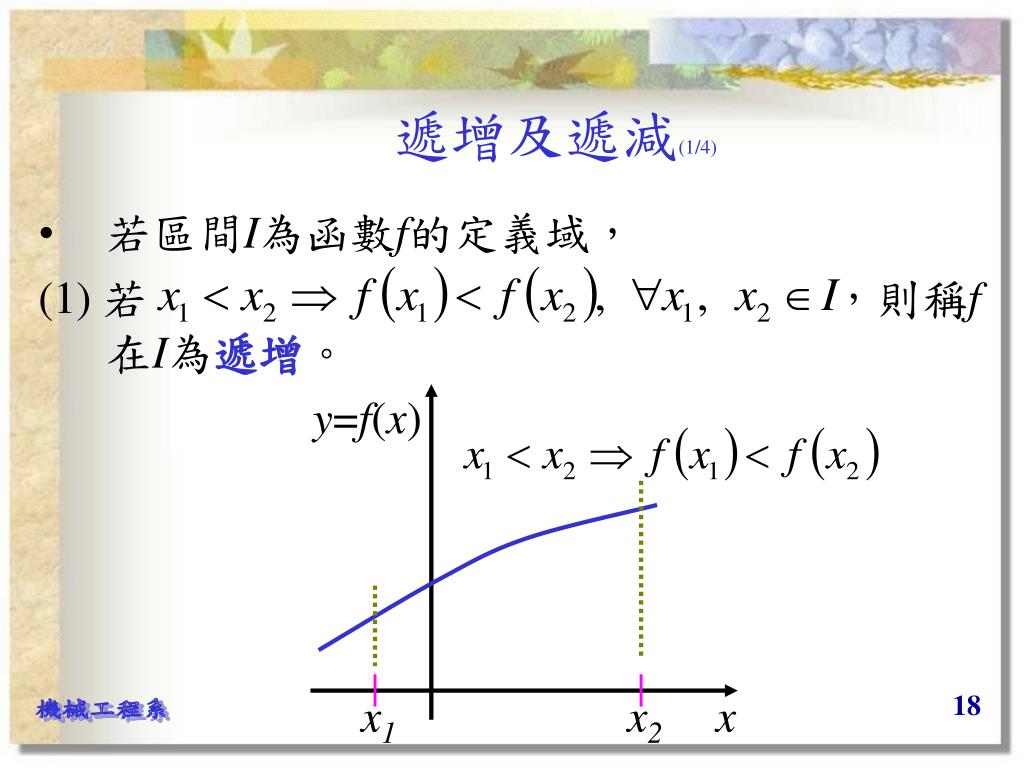 遞增及遞減(1/4)

• 若區間$I$為函數$f$的定義域，

(1) 若 $x_1 < x_2 \Rightarrow f(x_1) < f(x_2),\ \forall x_1,\ x_2 \in I$，則稱$f$在$I$為遞增。

$y=f(x)$

$x_1 < x_2 \Rightarrow f(x_1) < f(x_2)$

$x_1$ $x_2$ $x$

機械工程系

18